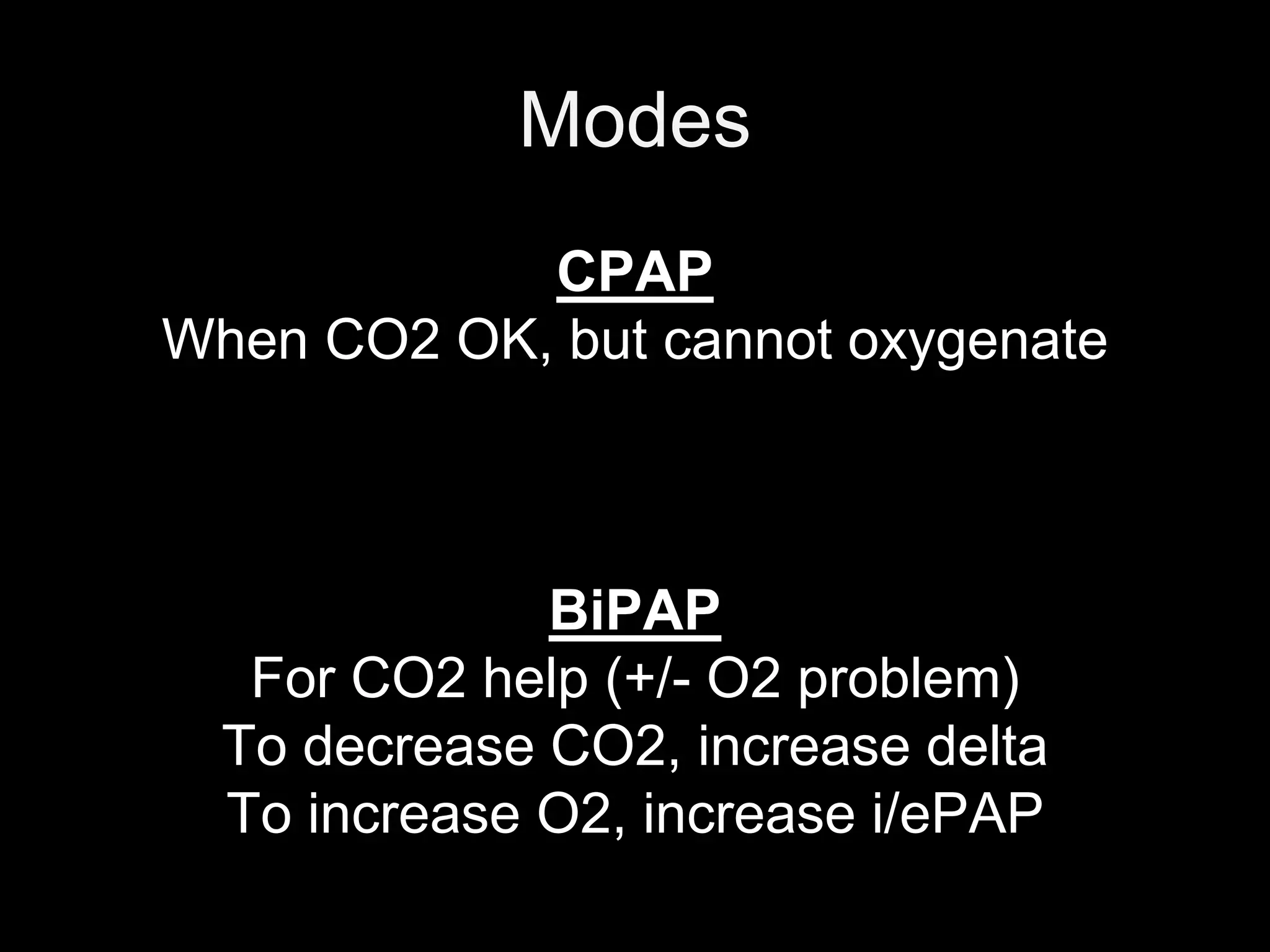 Modes

CPAP
When CO2 OK, but cannot oxygenate

BiPAP
For CO2 help (+/- O2 problem)
To decrease CO2, increase delta
To increase O2, increase i/ePAP